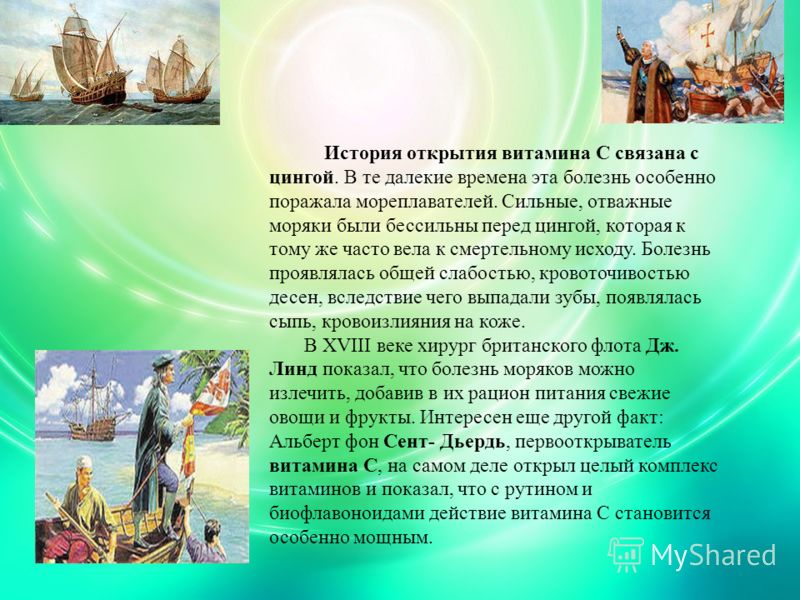 История открытия витамина С связана с цингой. В те далекие времена эта болезнь особенно поражала мореплавателей. Сильные, отважные моряки были бессильны перед цингой, которая к тому же часто вела к смертельному исходу. Болезнь проявлялась общей слабостью, кровоточивостью десен, вследствие чего выпадали зубы, появлялась сыпь, кровоизлияния на коже.

В XVIII веке хирург британского флота Дж. Линд показал, что болезнь моряков можно излечить, добавив в их рацион питания свежие овощи и фрукты. Интересен еще другой факт: Альберт фон Сент- Дьердь, первооткрыватель витамина С, на самом деле открыл целый комплекс витаминов и показал, что с рутином и биофлавоноидами действие витамина С становится особенно мощным.

MyShared